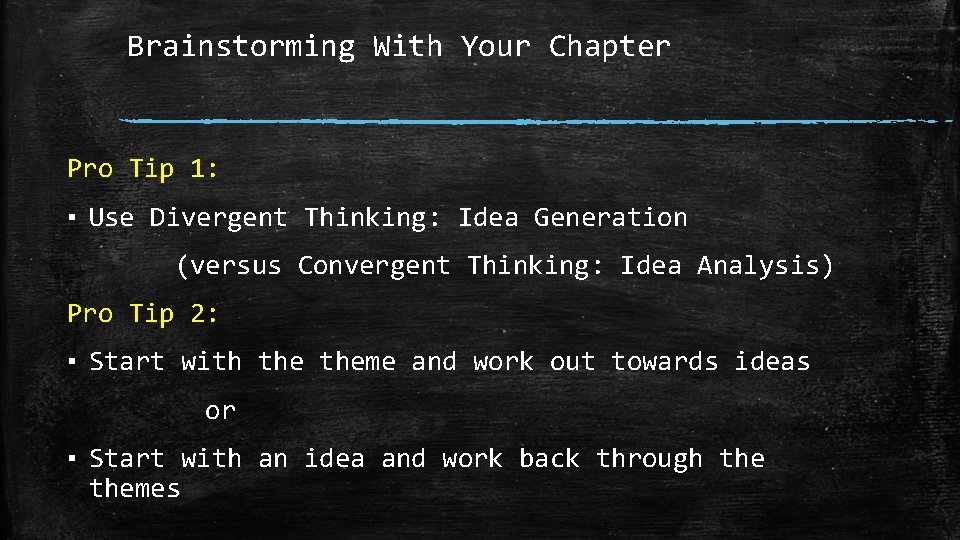 Brainstorming With Your Chapter

Pro Tip 1:

▪ Use Divergent Thinking: Idea Generation

(versus Convergent Thinking: Idea Analysis)

Pro Tip 2:

▪ Start with the theme and work out towards ideas

or

▪ Start with an idea and work back through the themes